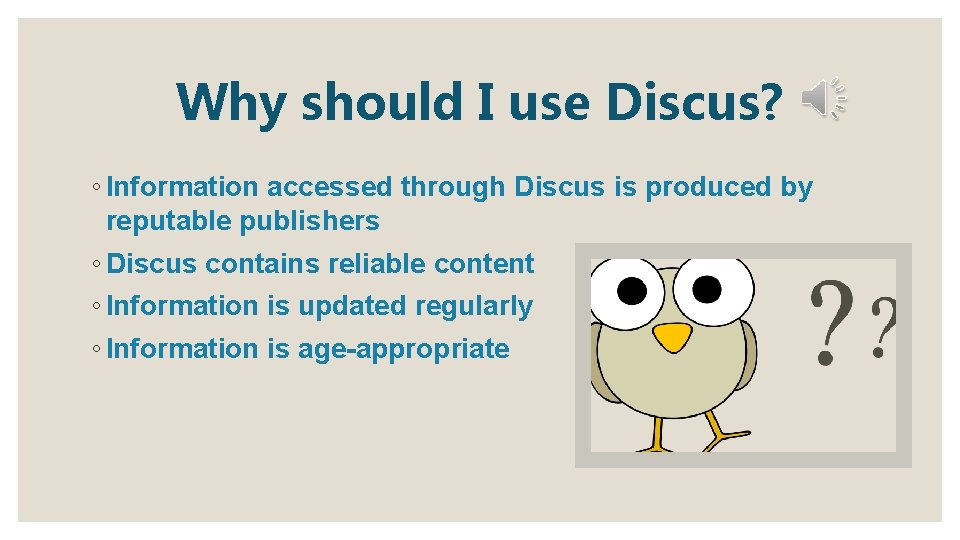 Why should I use Discus?

◦ Information accessed through Discus is produced by reputable publishers

◦ Discus contains reliable content

◦ Information is updated regularly

◦ Information is age-appropriate

??